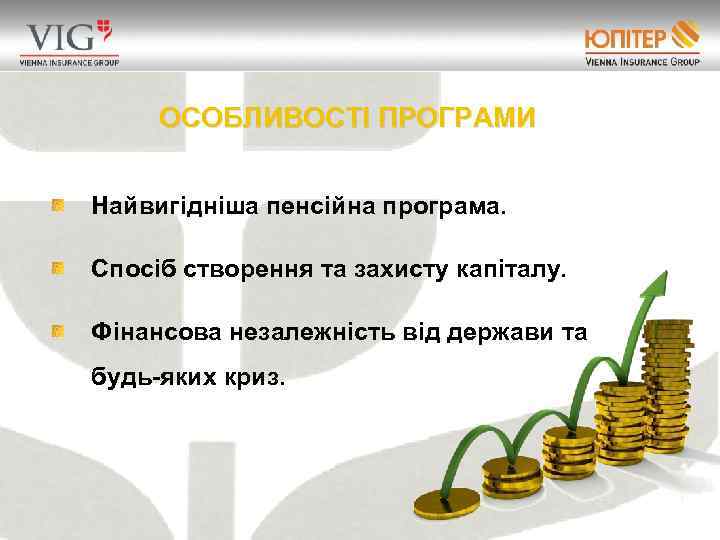 VIG
VIENNA INSURANCE GROUP

ЮПІТЕР
VIENNA INSURANCE GROUP

ОСОБЛИВОСТІ ПРОГРАМИ

Найвигідніша пенсійна програма.

Спосіб створення та захисту капіталу.

Фінансова незалежність від держави та будь-яких криз.